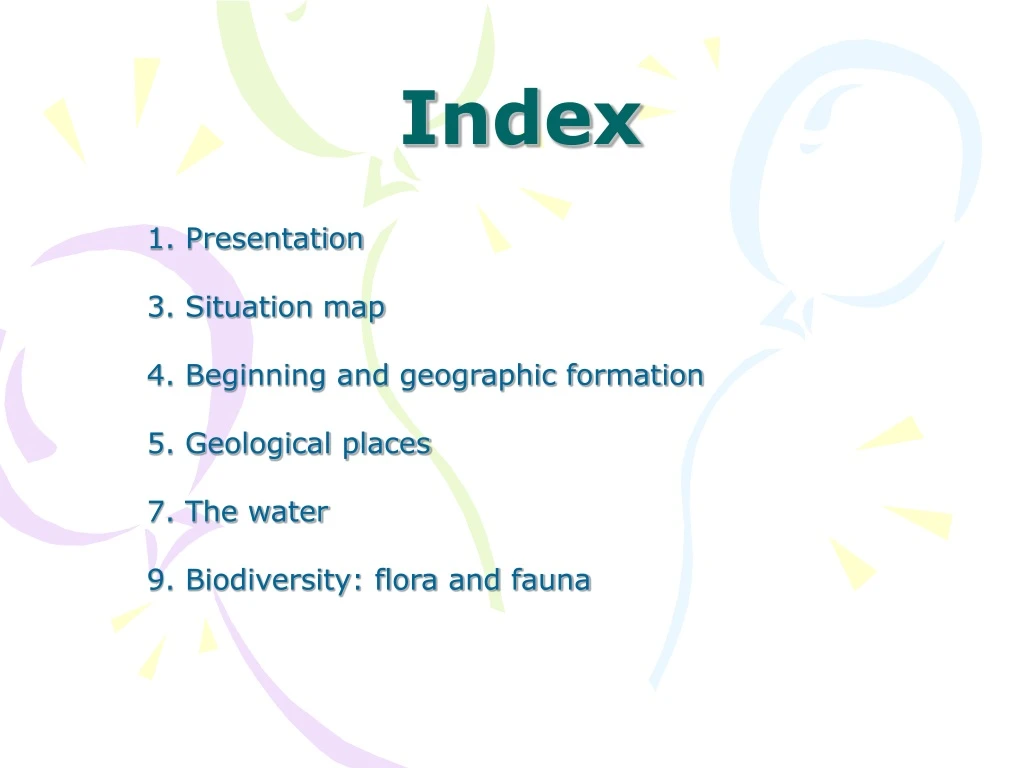 Index

1. Presentation

3. Situation map

4. Beginning and geographic formation

5. Geological places

7. The water

9. Biodiversity: flora and fauna